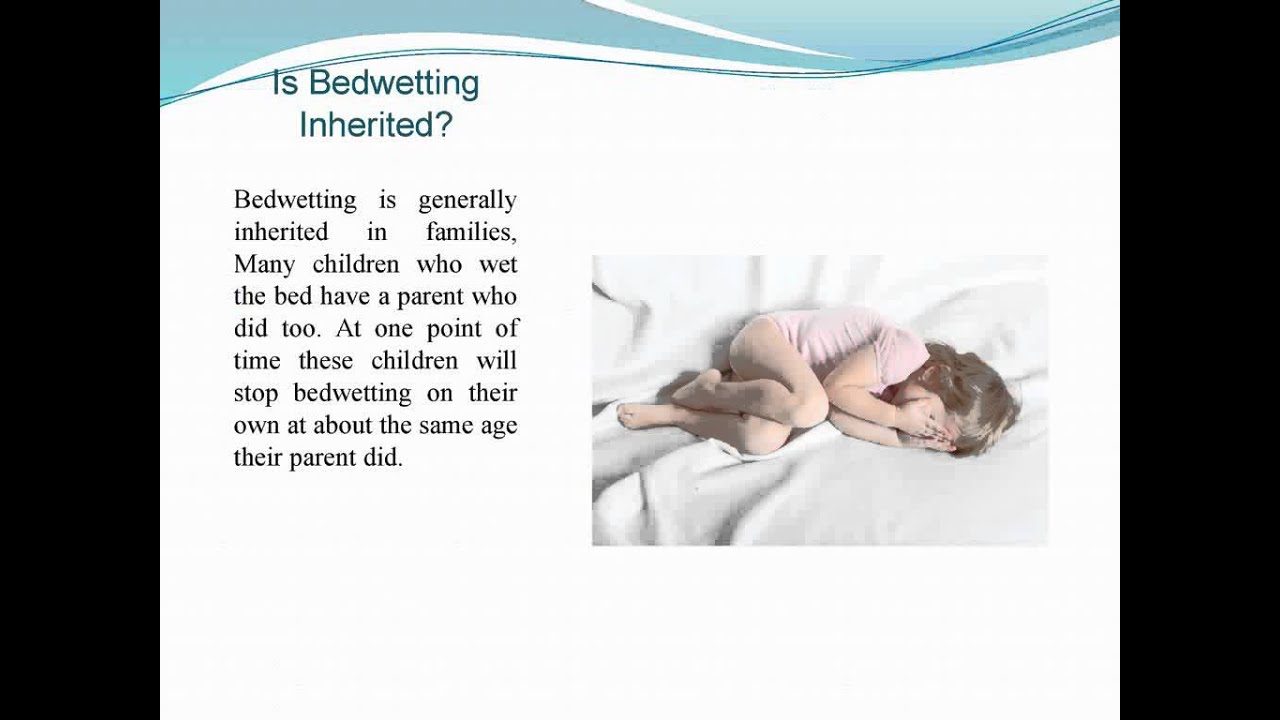 Is Bedwetting Inherited?

Bedwetting is generally inherited in families, Many children who wet the bed have a parent who did too. At one point of time these children will stop bedwetting on their own at about the same age their parent did.